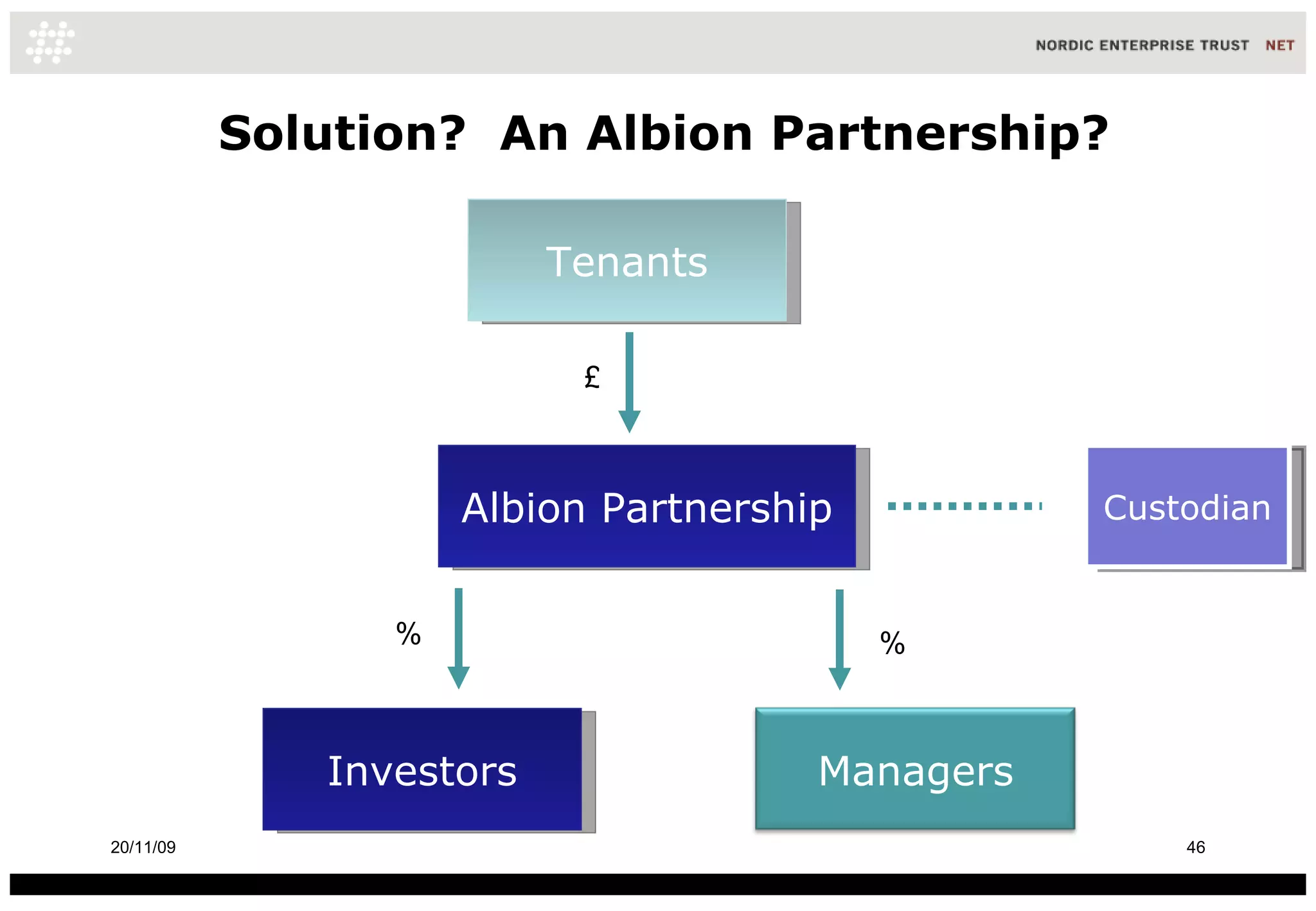 NORDIC ENTERPRISE TRUST NET

Solution? An Albion Partnership?

Tenants

£

Albion Partnership

Custodian

%

%

Investors

Managers

20/11/09

46